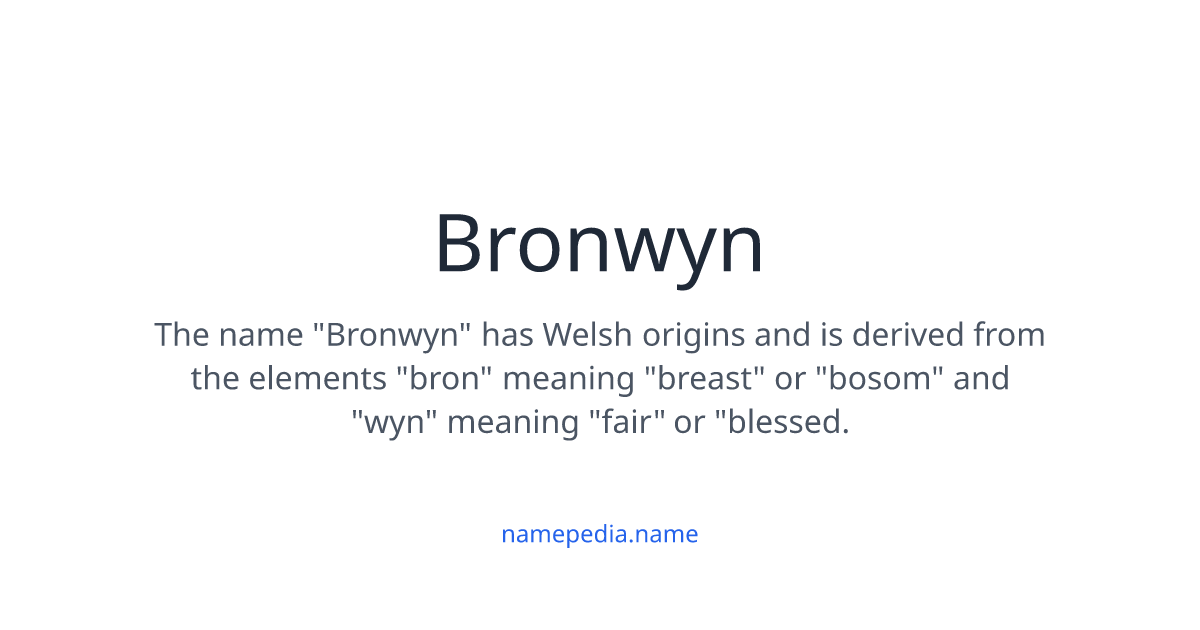 Bronwyn

The name "Bronwyn" has Welsh origins and is derived from the elements "bron" meaning "breast" or "bosom" and "wyn" meaning "fair" or "blessed.

namepedia.name